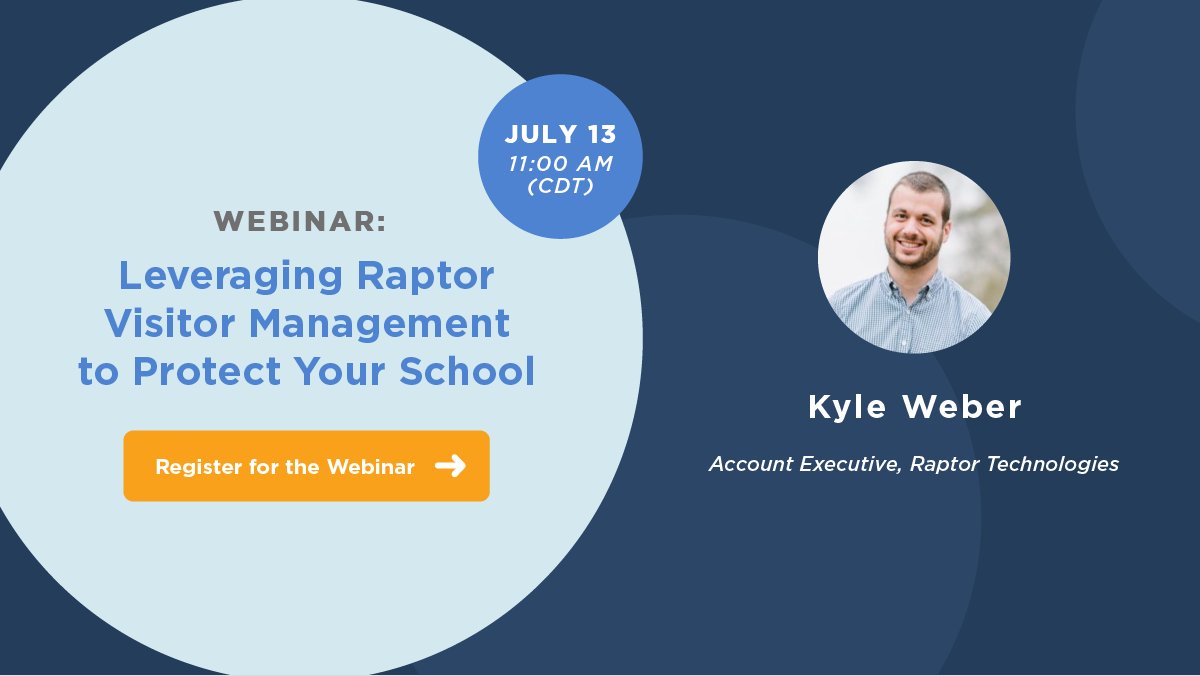 JULY 13
11:00 AM
(CDT)

WEBINAR:

Leveraging Raptor Visitor Management to Protect Your School

Register for the Webinar

Kyle Weber

Account Executive, Raptor Technologies